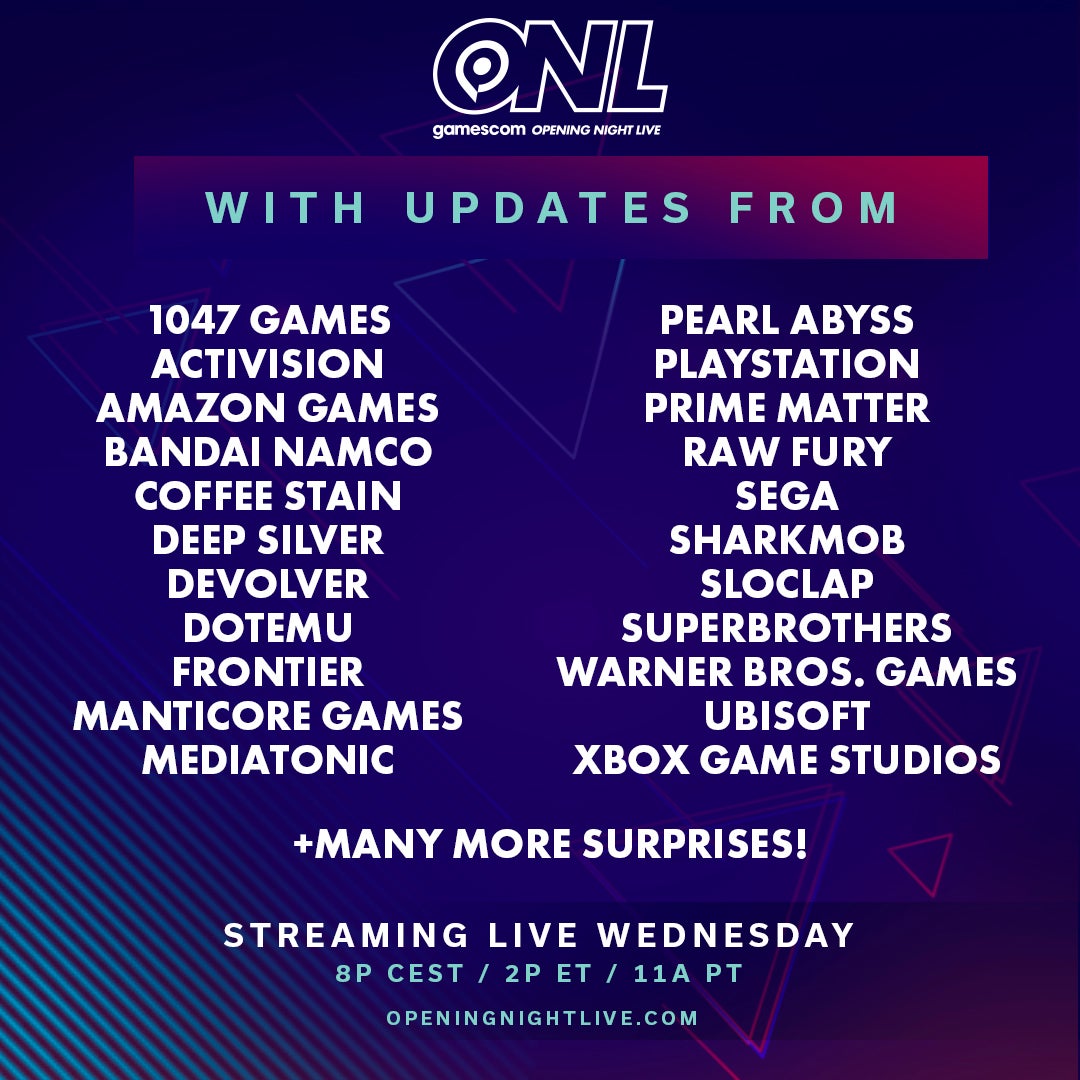 ONL
gamescom OPENING NIGHT LIVE

WITH UPDATES FROM

1047 GAMES
ACTIVISION
AMAZON GAMES
BANDAI NAMCO
COFFEE STAIN
DEEP SILVER
DEVOLVER
DOTEMU
FRONTIER
MANTICORE GAMES
MEDIATONIC

PEARL ABYSS
PLAYSTATION
PRIME MATTER
RAW FURY
SEGA
SHARKMOB
SLOCLAP
SUPERBROTHERS
WARNER BROS. GAMES
UBISOFT
XBOX GAME STUDIOS

+MANY MORE SURPRISES!

STREAMING LIVE WEDNESDAY
8P CEST / 2P ET / 11A PT

OPENINGNIGHTLIVE.COM